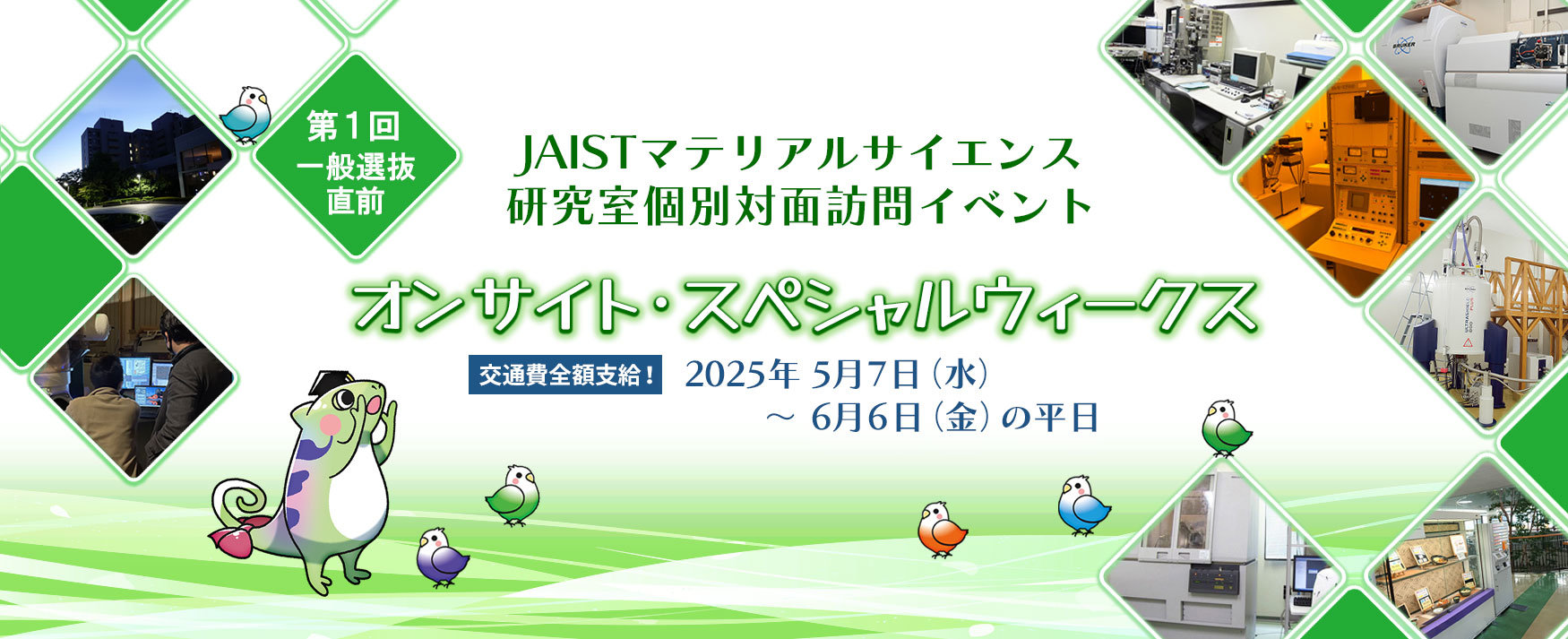 第1回
一般選抜
直前

JAISTマテリアルサイエンス
研究室個別対面訪問イベント

オンサイト・スペシャルウィークス

交通費全額支給！ 2025年 5月7日（水）
～ 6月6日（金）の平日

BRUKER